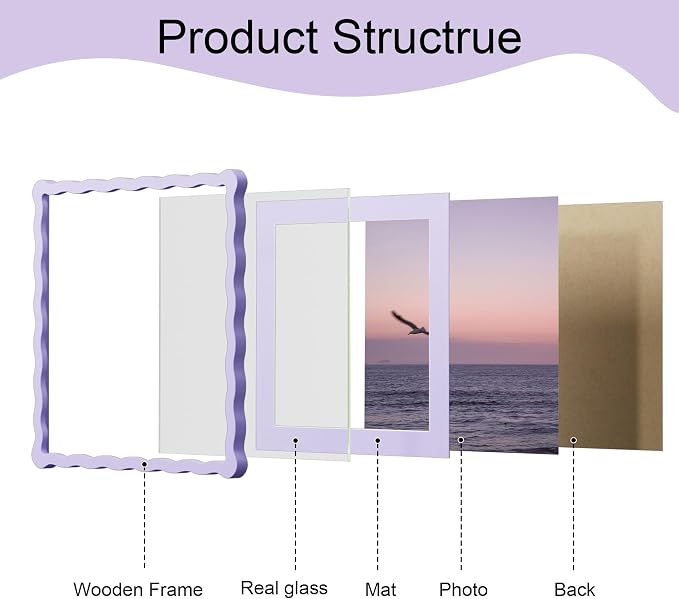 Product Structrue

Wooden Frame Real glass Mat Photo Back